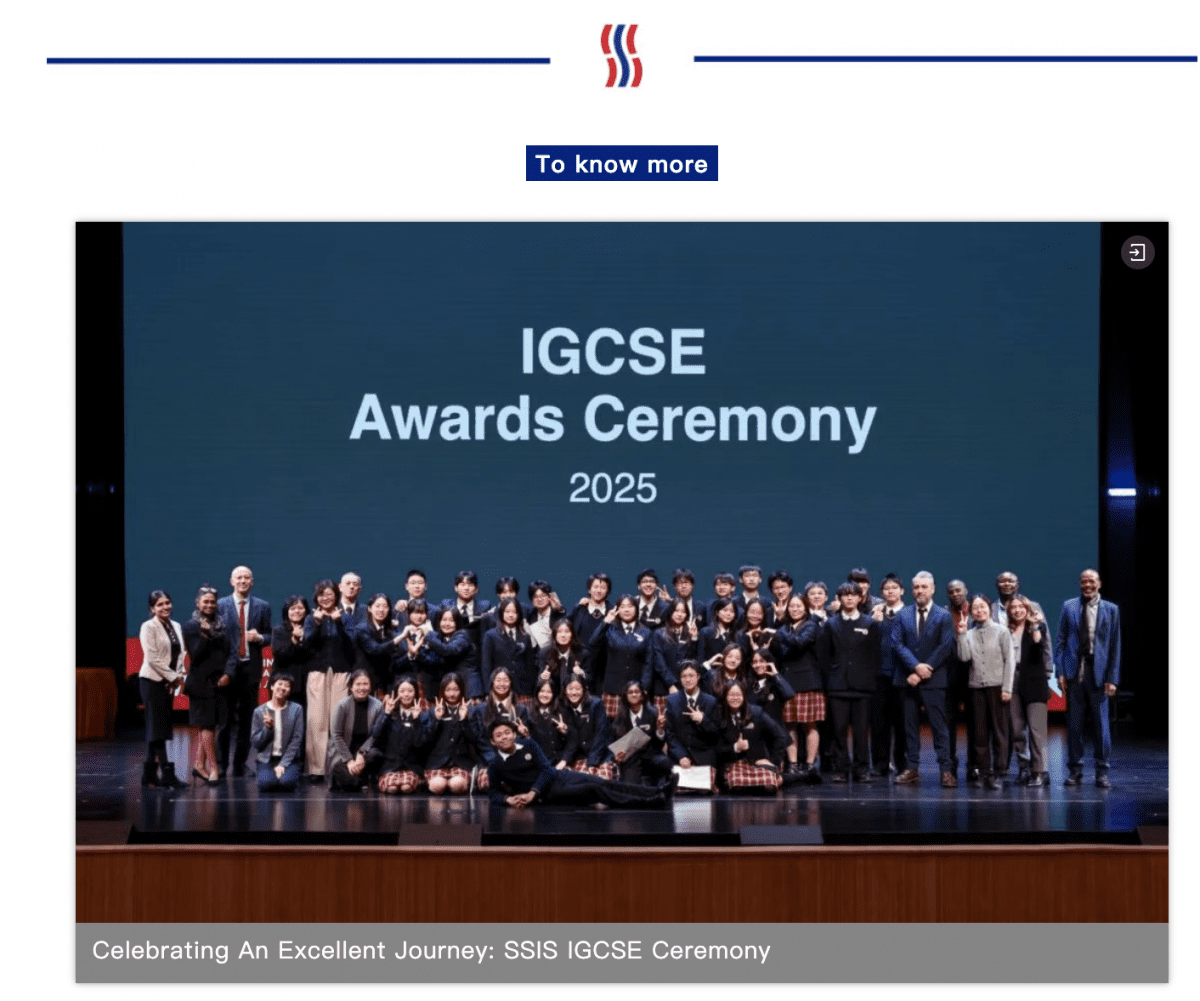 To know more

IGCSE
Awards Ceremony
2025

Celebrating An Excellent Journey: SSIS IGCSE Ceremony